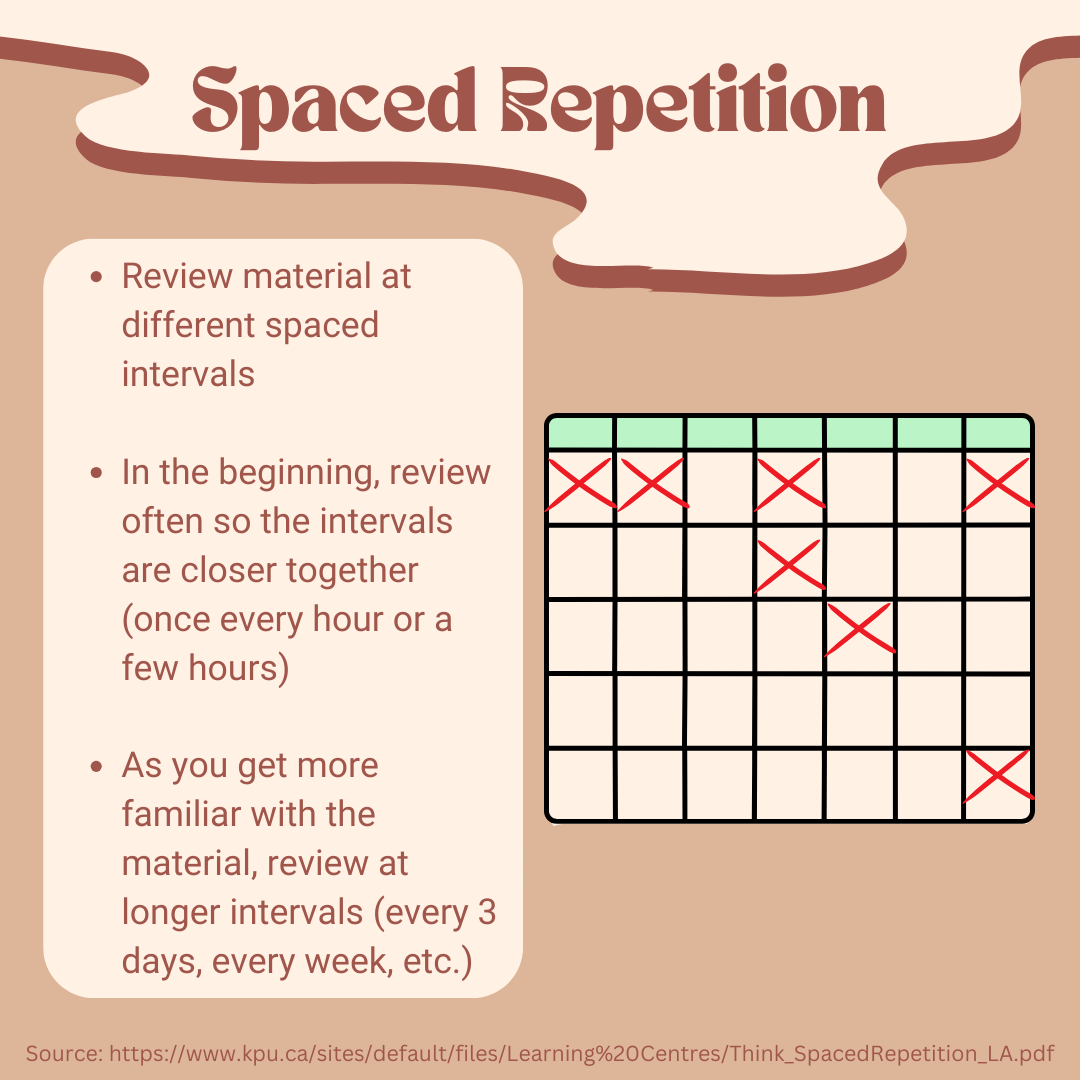 Spaced Repetition

• Review material at different spaced intervals

• In the beginning, review often so the intervals are closer together (once every hour or a few hours)

• As you get more familiar with the material, review at longer intervals (every 3 days, every week, etc.)

Source: https://www.kpu.ca/sites/default/files/Learning%20Centres/Think_SpacedRepetition_LA.pdf